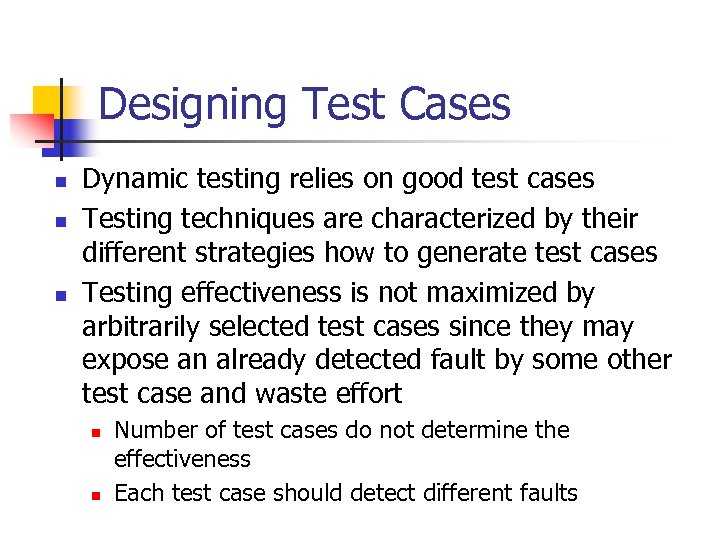 Designing Test Cases

- Dynamic testing relies on good test cases
- Testing techniques are characterized by their different strategies how to generate test cases
- Testing effectiveness is not maximized by arbitrarily selected test cases since they may expose an already detected fault by some other test case and waste effort
  - Number of test cases do not determine the effectiveness
  - Each test case should detect different faults